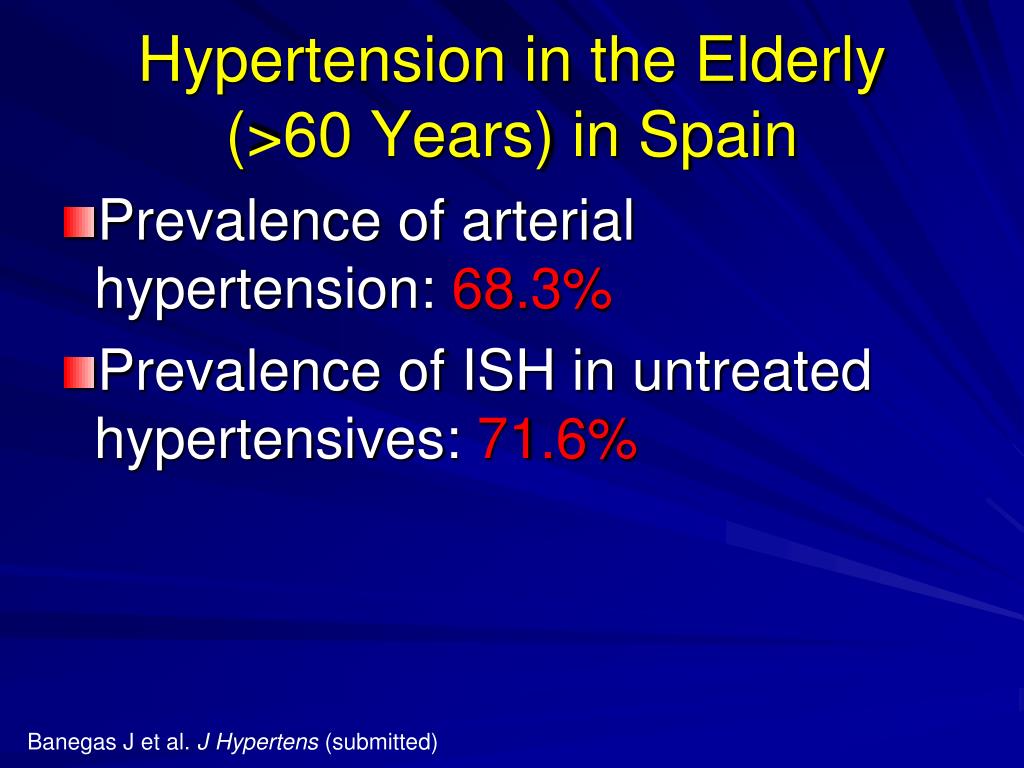 Hypertension in the Elderly (>60 Years) in Spain

Prevalence of arterial hypertension: 68.3%

Prevalence of ISH in untreated hypertensives: 71.6%

Banegas J et al. J Hypertens (submitted)